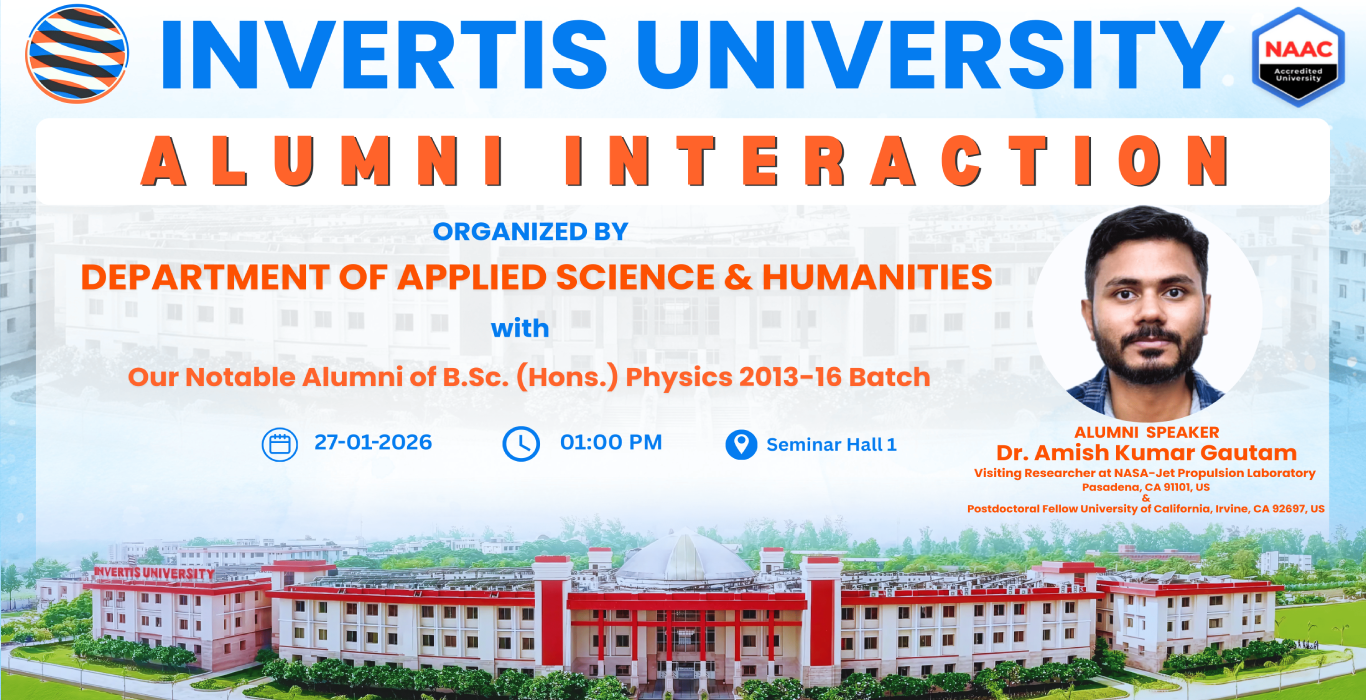 INVERTIS UNIVERSITY

NAAC Accredited University

ALUMNI INTERACTION

ORGANIZED BY

DEPARTMENT OF APPLIED SCIENCE & HUMANITIES

with

Our Notable Alumni of B.Sc. (Hons.) Physics 2013-16 Batch

27-01-2026

01:00 PM

Seminar Hall 1

ALUMNI SPEAKER

Dr. Amish Kumar Gautam

Visiting Researcher at NASA-Jet Propulsion Laboratory Pasadena, CA 91101, US & Postdoctoral Fellow University of California, Irvine, CA 92697, US

INVERTIS UNIVERSITY